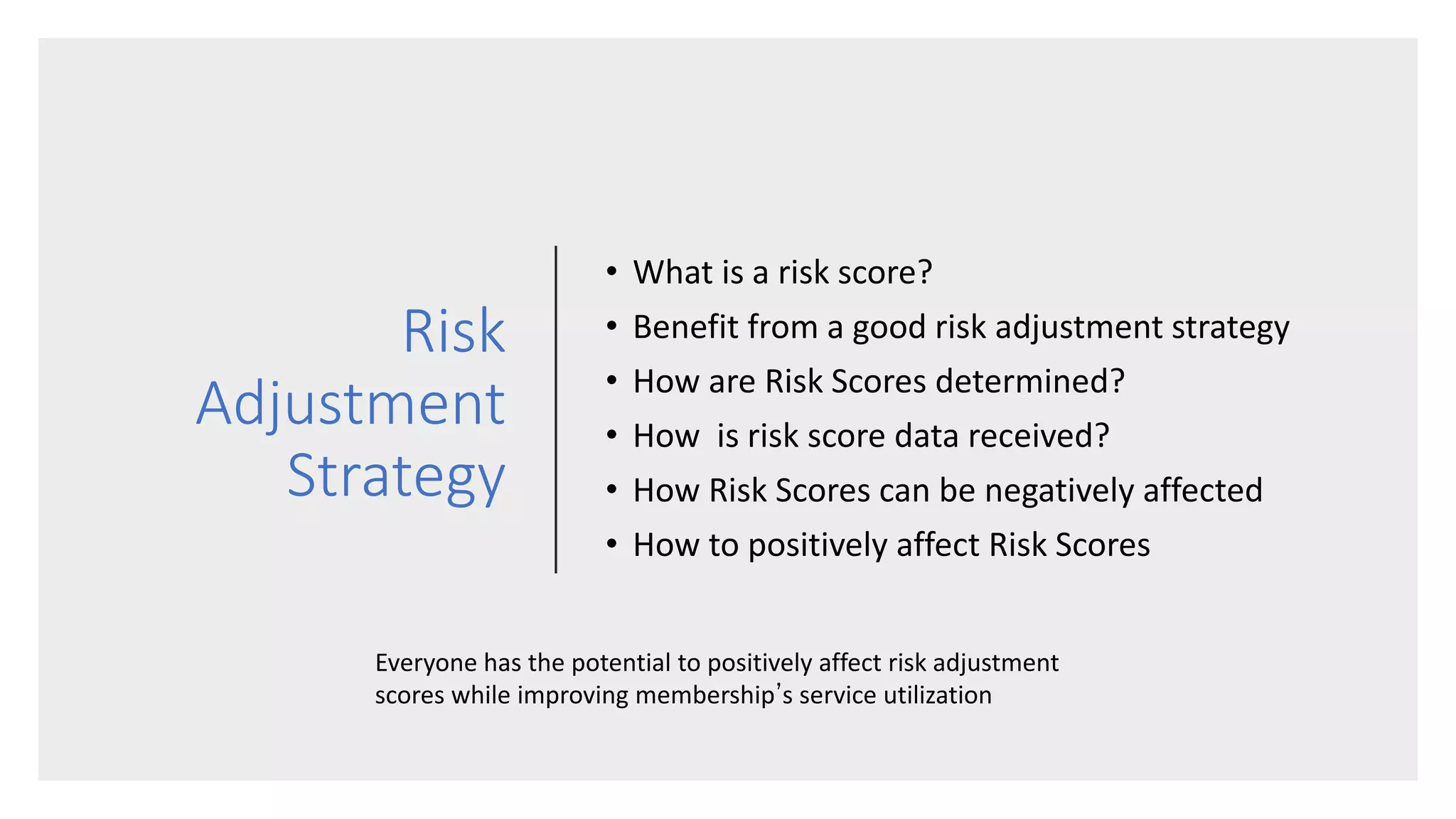 Risk Adjustment Strategy

• What is a risk score?
• Benefit from a good risk adjustment strategy
• How are Risk Scores determined?
• How  is risk score data received?
• How Risk Scores can be negatively affected
• How to positively affect Risk Scores

Everyone has the potential to positively affect risk adjustment scores while improving membership's service utilization